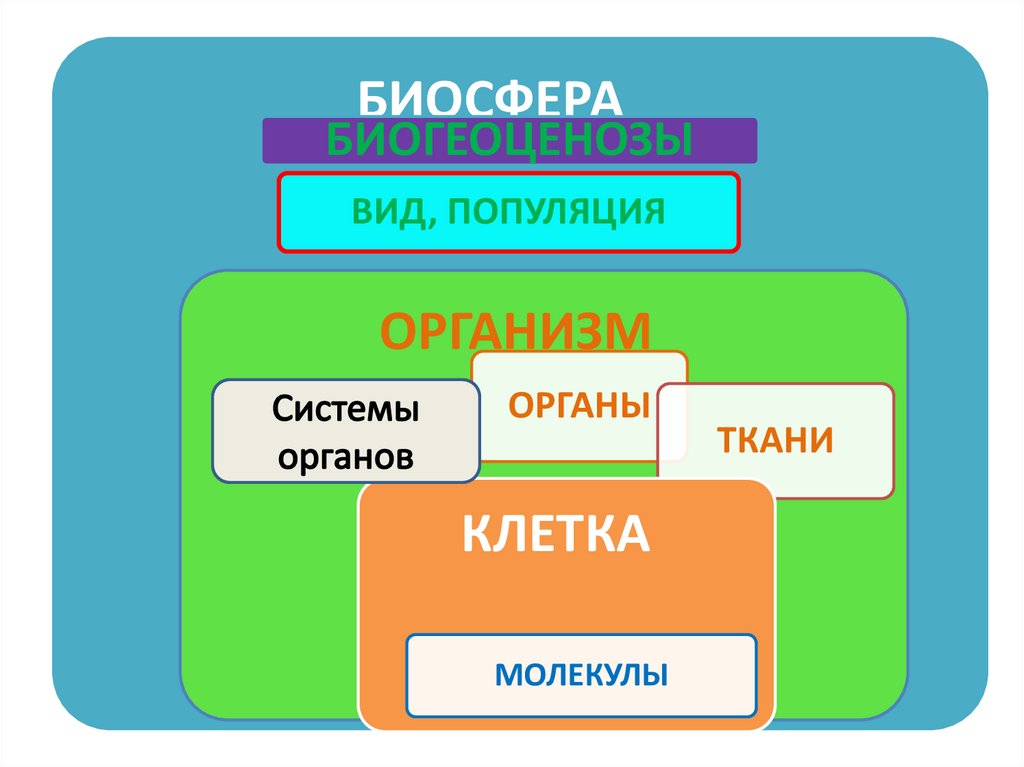 БИОСФЕРА
БИОГЕОЦЕНОЗЫ
ВИД, ПОПУЛЯЦИЯ
ОРГАНИЗМ
Системы органов
ОРГАНЫ
ТКАНИ
КЛЕТКА
МОЛЕКУЛЫ